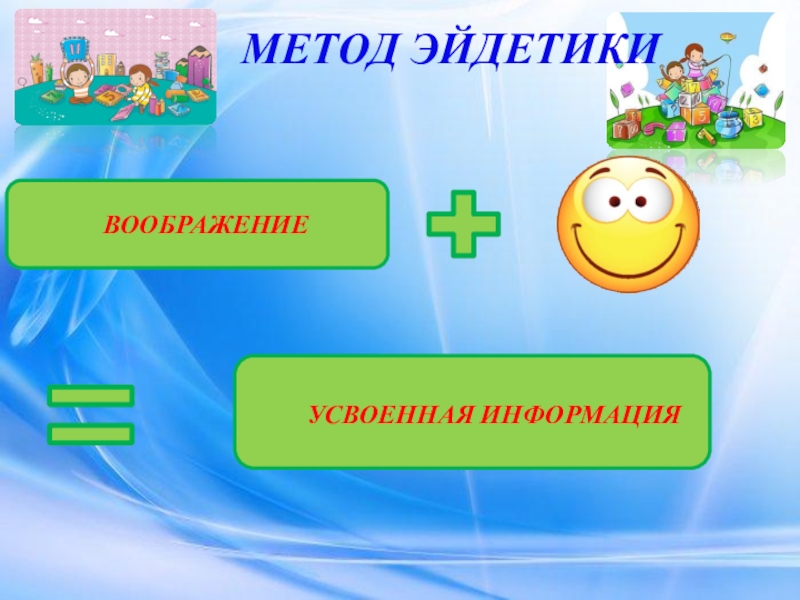 МЕТОД ЭЙДЕТИКИ

ВООБРАЖЕНИЕ

УСВОЕННАЯ ИНФОРМАЦИЯ